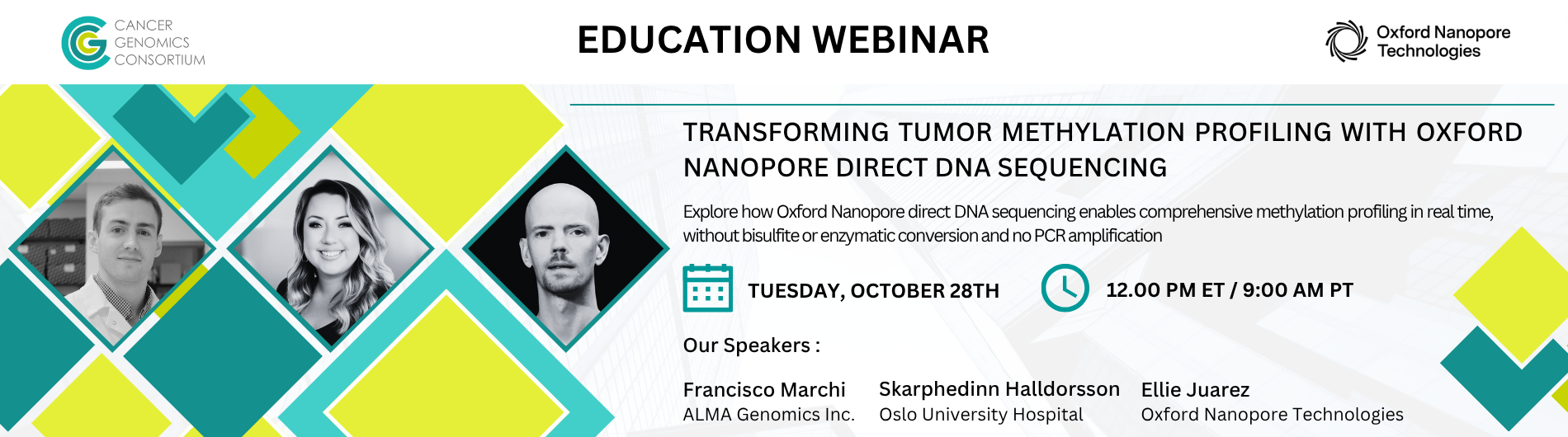 CANCER GENOMICS CONSORTIUM

EDUCATION WEBINAR

Oxford Nanopore Technologies

TRANSFORMING TUMOR METHYLATION PROFILING WITH OXFORD NANOPORE DIRECT DNA SEQUENCING

Explore how Oxford Nanopore direct DNA sequencing enables comprehensive methylation profiling in real time, without bisulfite or enzymatic conversion and no PCR amplification

TUESDAY, OCTOBER 28TH

12.00 PM ET / 9:00 AM PT

Our Speakers :

Francisco Marchi
ALMA Genomics Inc.

Skarphedinn Halldorsson
Oslo University Hospital

Ellie Juarez
Oxford Nanopore Technologies